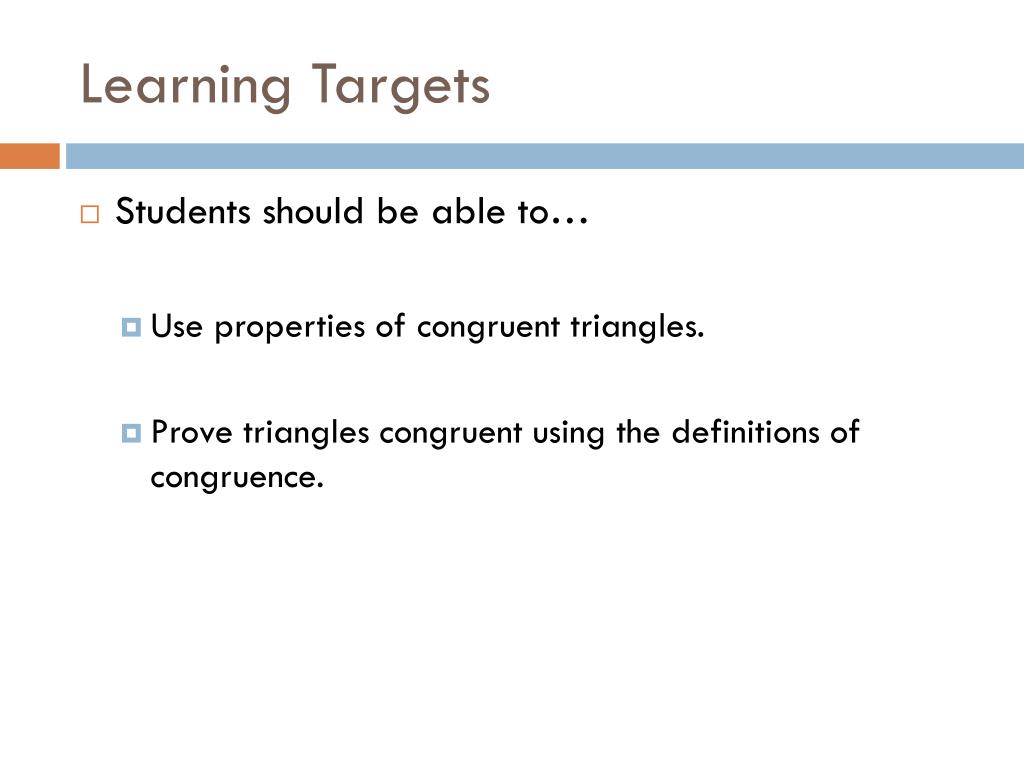 Learning Targets

Students should be able to…

Use properties of congruent triangles.

Prove triangles congruent using the definitions of congruence.